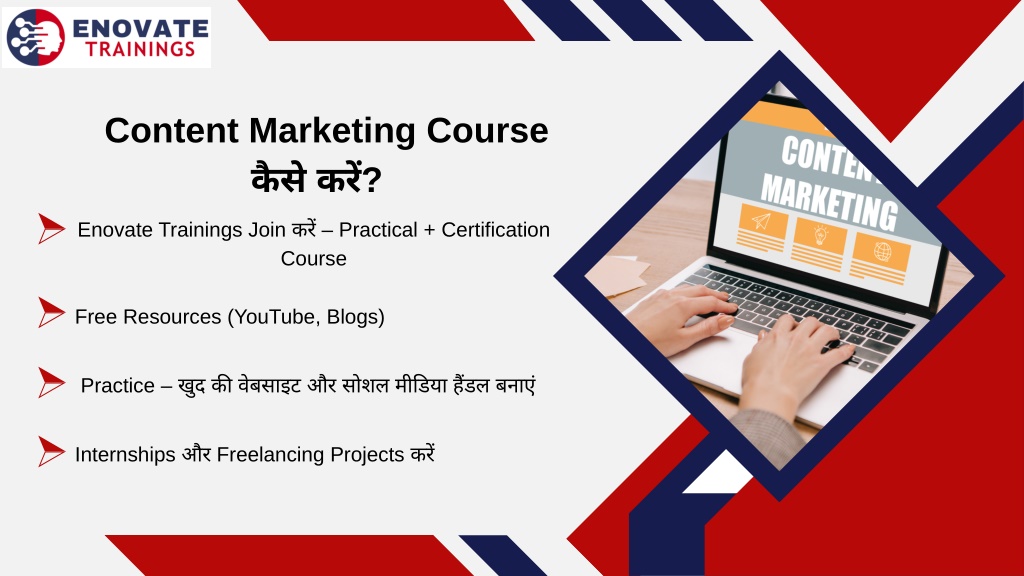 ENOVATE TRAININGS

Content Marketing Course कैसे करें?

Enovate Trainings Join करें – Practical + Certification Course

Free Resources (YouTube, Blogs)

Practice – खुद की वेबसाइट और सोशल मीडिया हैंडल बनाएं

Internships और Freelancing Projects करें

CONTENT MARKETING